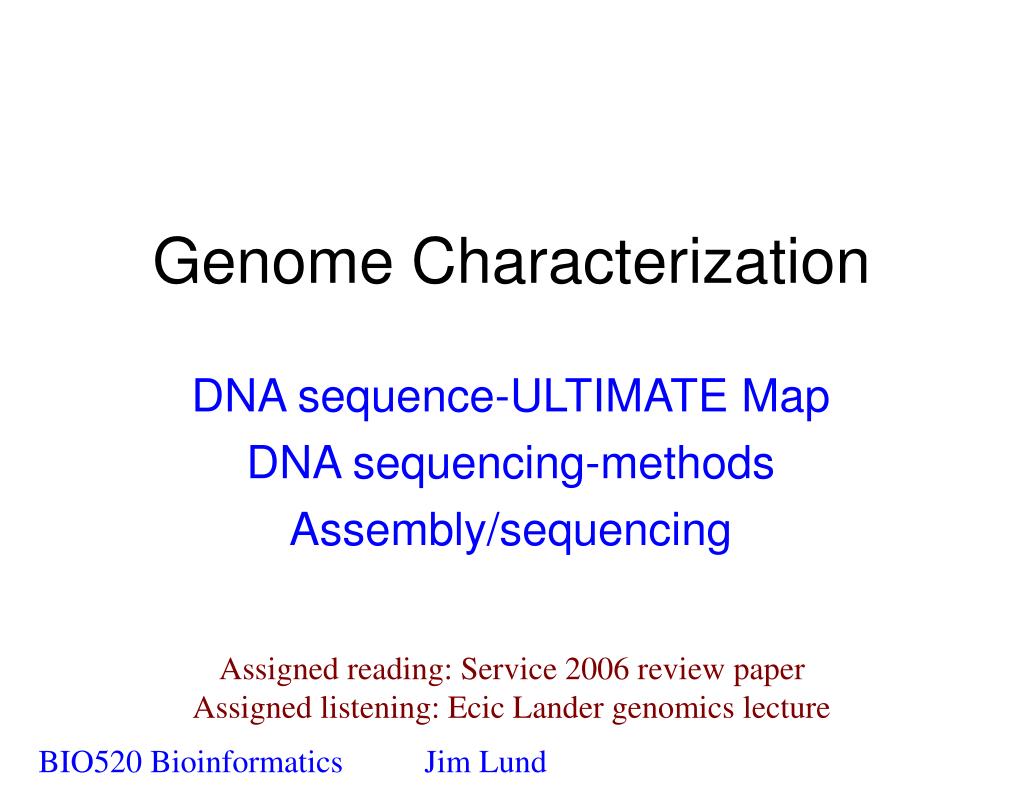 Genome Characterization

DNA sequence-ULTIMATE Map
DNA sequencing-methods
Assembly/sequencing

Assigned reading: Service 2006 review paper
Assigned listening: Ecic Lander genomics lecture

BIO520 Bioinformatics Jim Lund